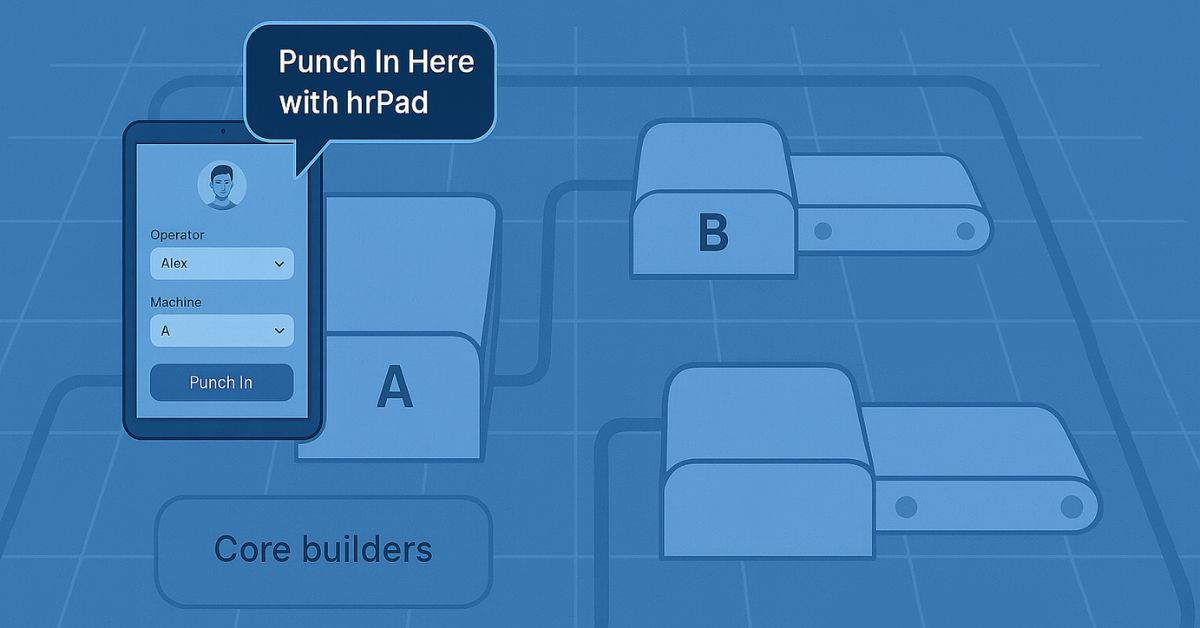 Punch In Here with hrPad

Operator
Alex

Machine
A

Punch In

A

B

Core builders